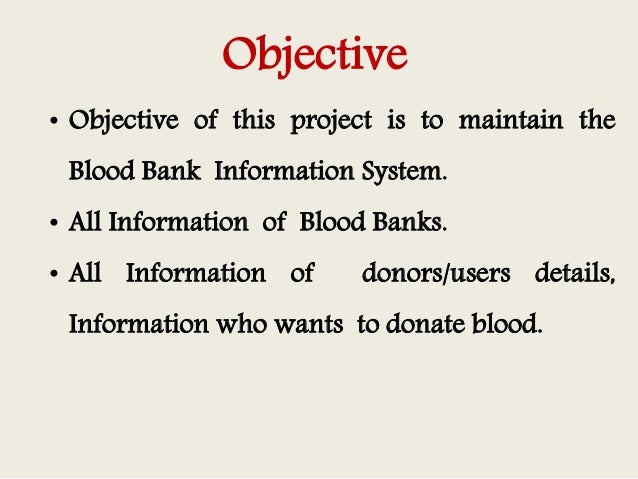 Objective

• Objective of this project is to maintain the Blood Bank Information System.

• All Information of Blood Banks.

• All Information of donors/users details, Information who wants to donate blood.